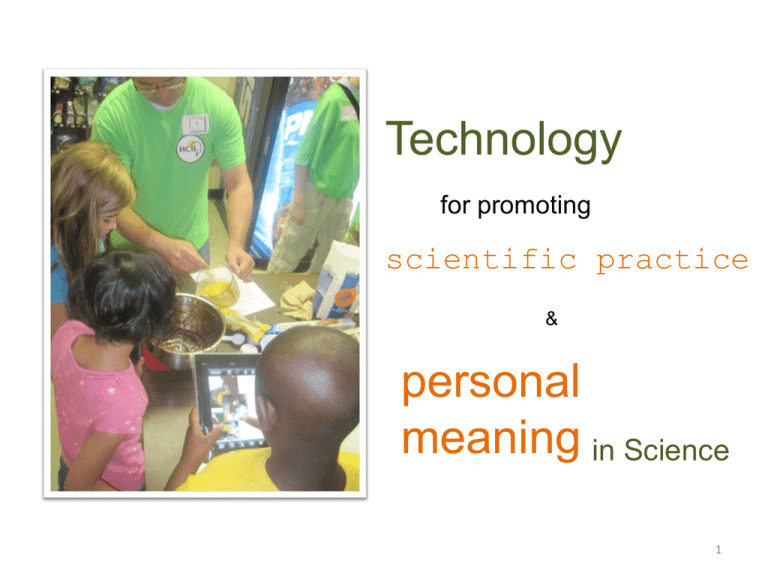 HCIL

Technology

for promoting

scientific practice

&

personal meaning in Science

1